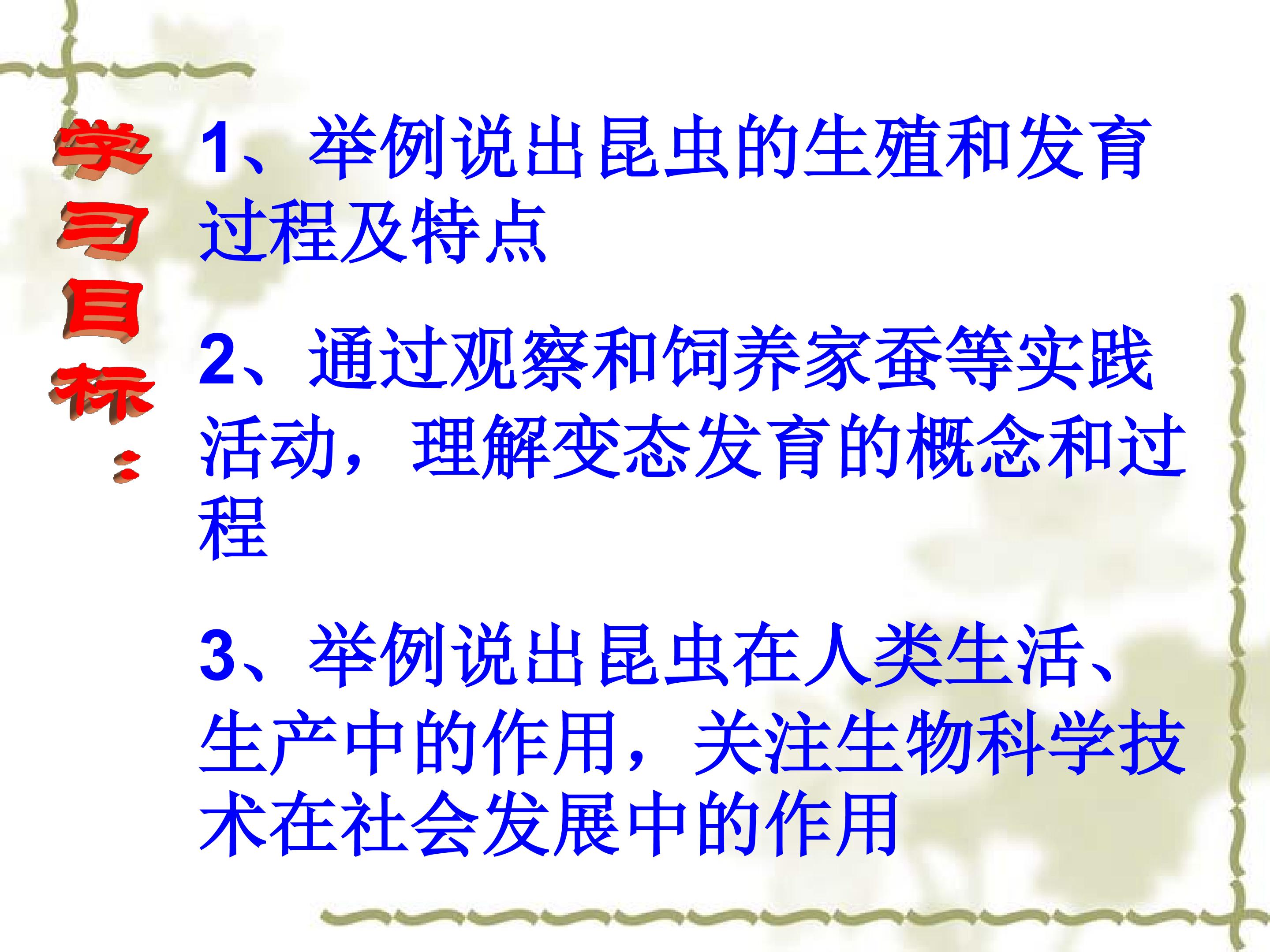 学习目标：

1、举例说出昆虫的生殖和发育过程及特点

2、通过观察和饲养家蚕等实践活动，理解变态发育的概念和过程

3、举例说出昆虫在人类生活、生产中的作用，关注生物科学技术在社会发展中的作用